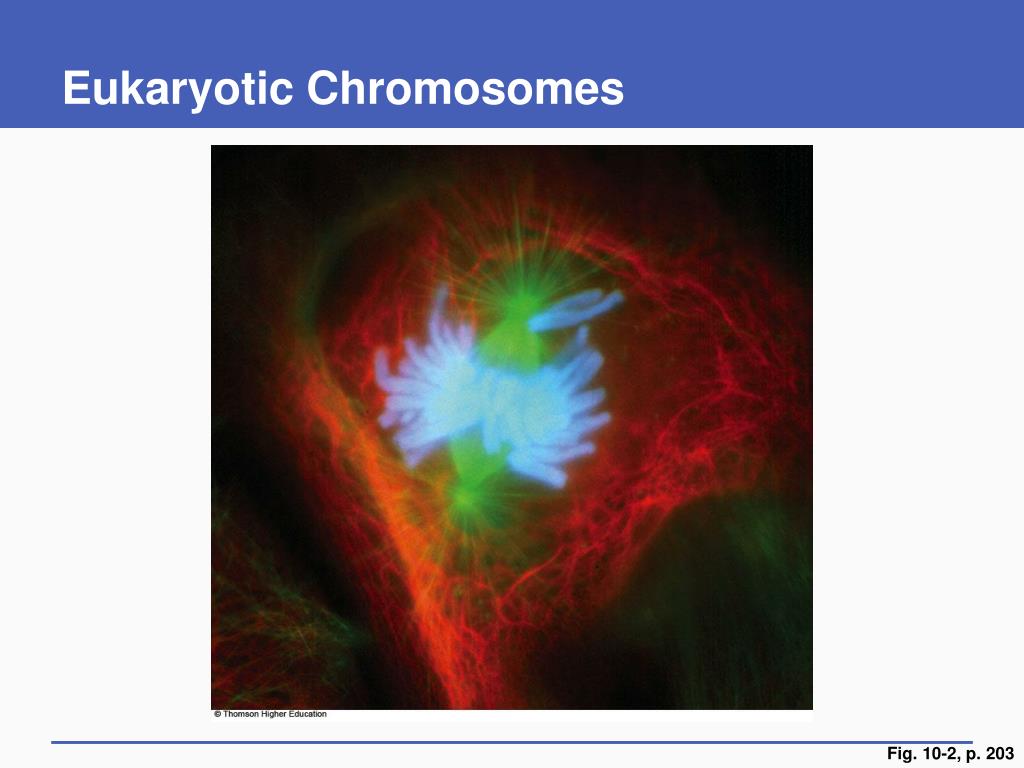 Eukaryotic Chromosomes

© Thomson Higher Education

Fig. 10-2, p. 203